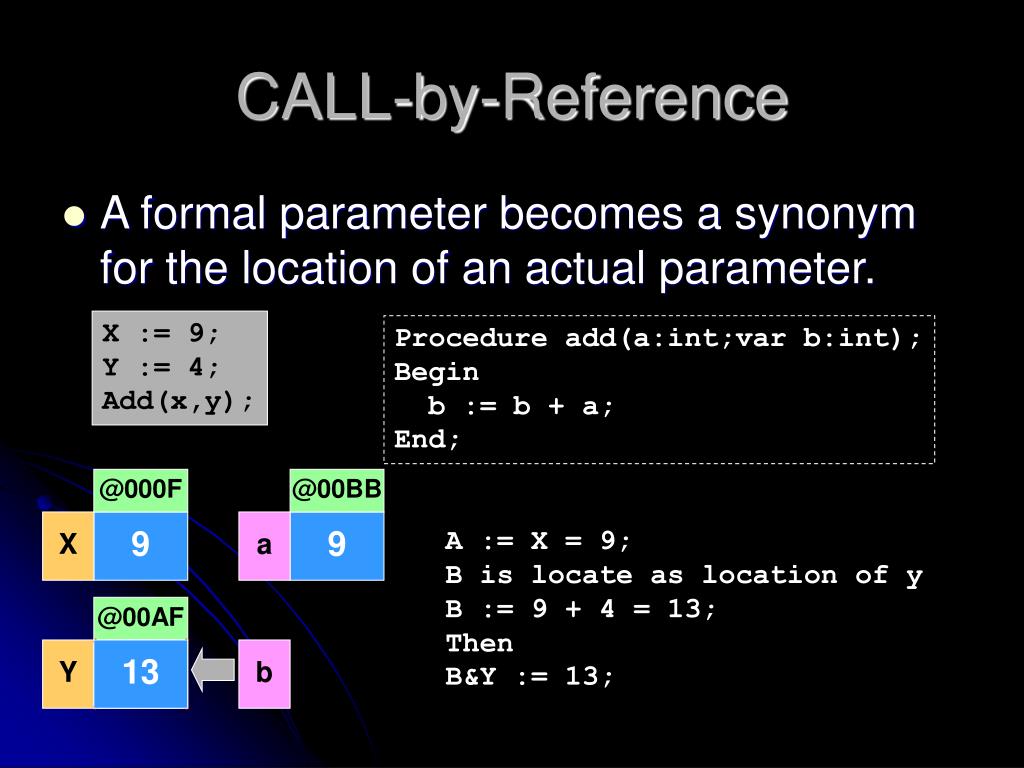 CALL-by-Reference

A formal parameter becomes a synonym for the location of an actual parameter.

X := 9;
Y := 4;
Add(x,y);

Procedure add(a:int;var b:int);
Begin
b := b + a;
End;

@000F
X 9

@00BB
a 9

@00AF
Y 13

b

A := X = 9;
B is locate as location of y
B := 9 + 4 = 13;
Then
B&Y := 13;